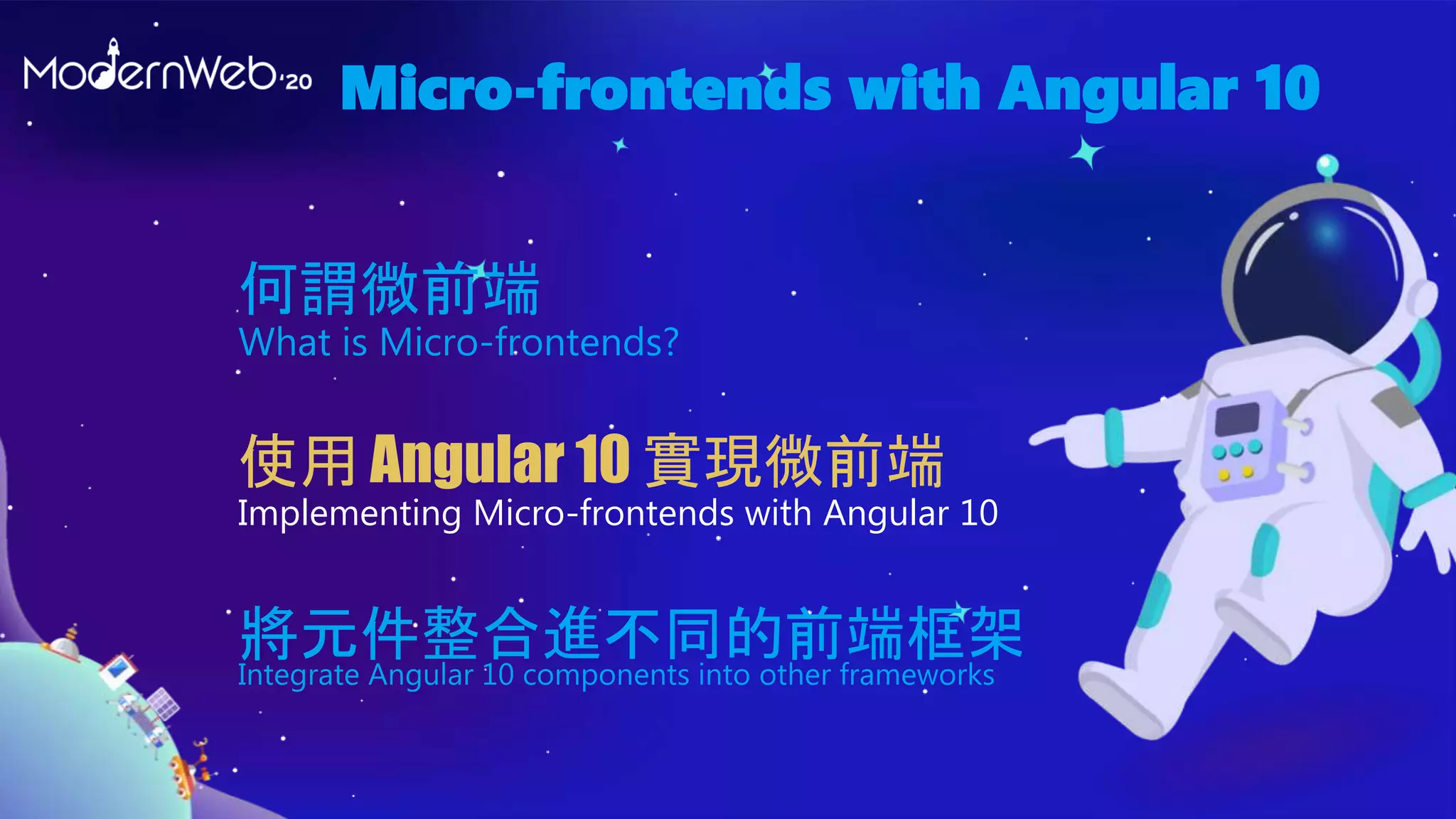 ModernWeb'20

Micro-frontends with Angular 10

何謂微前端
What is Micro-frontends?

使用 Angular 10 實現微前端
Implementing Micro-frontends with Angular 10

將元件整合進不同的前端框架
Integrate Angular 10 components into other frameworks